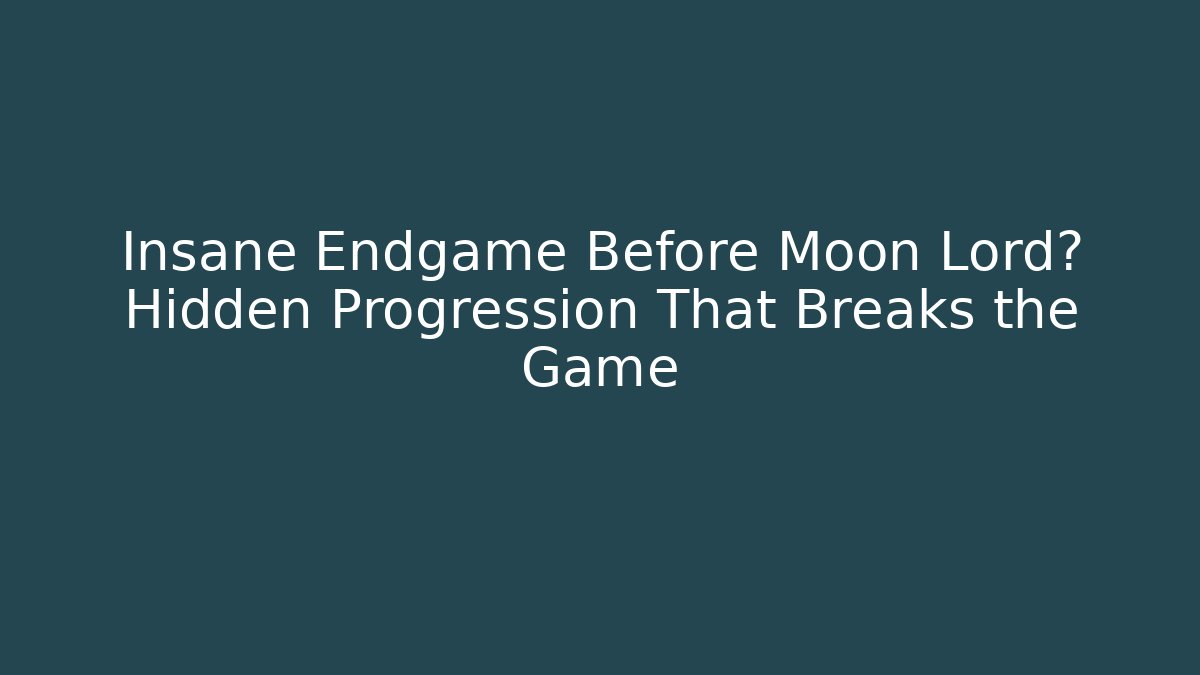 Insane Endgame Before Moon Lord? Hidden Progression That Breaks the Game